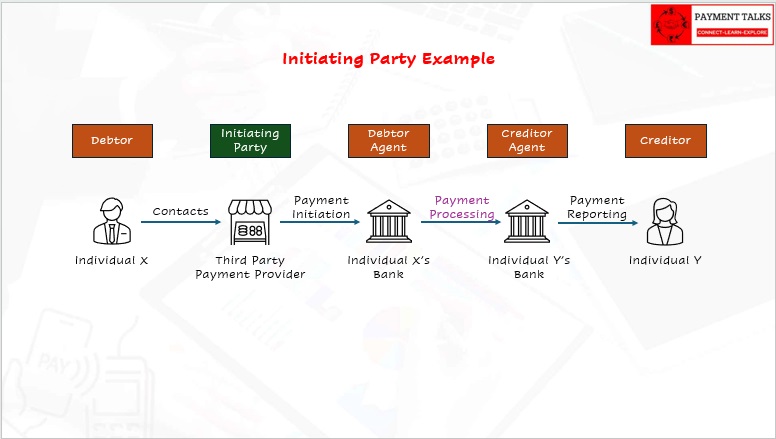 PAYMENT TALKS
CONNECT-LEARN-EXPLORE

Initiating Party Example

Debtor

Initiating Party

Debtor Agent

Creditor Agent

Creditor

Contacts

Payment Initiation

Payment Processing

Payment Reporting

Individual X

Third Party Payment Provider

Individual X's Bank

Individual Y's Bank

Individual Y

PAY